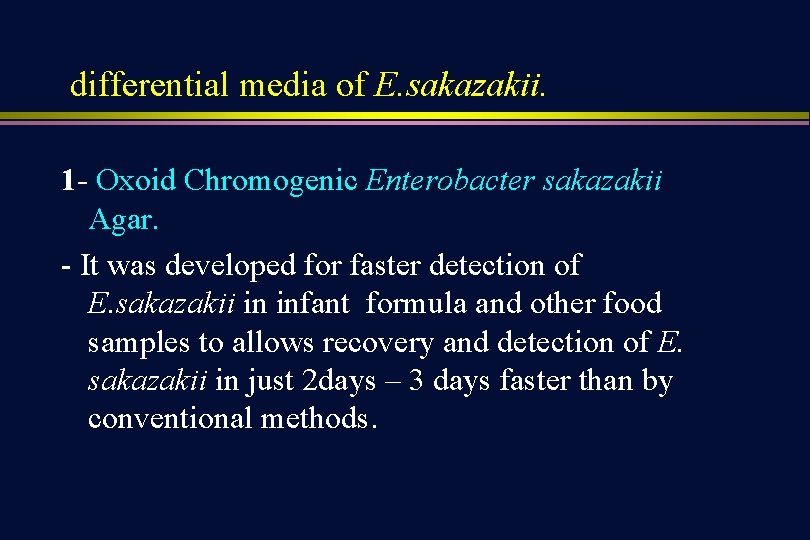 differential media of E.sakazakii.

1- Oxoid Chromogenic Enterobacter sakazakii Agar.

- It was developed for faster detection of E.sakazakii in infant formula and other food samples to allows recovery and detection of E. sakazakii in just 2days – 3 days faster than by conventional methods.